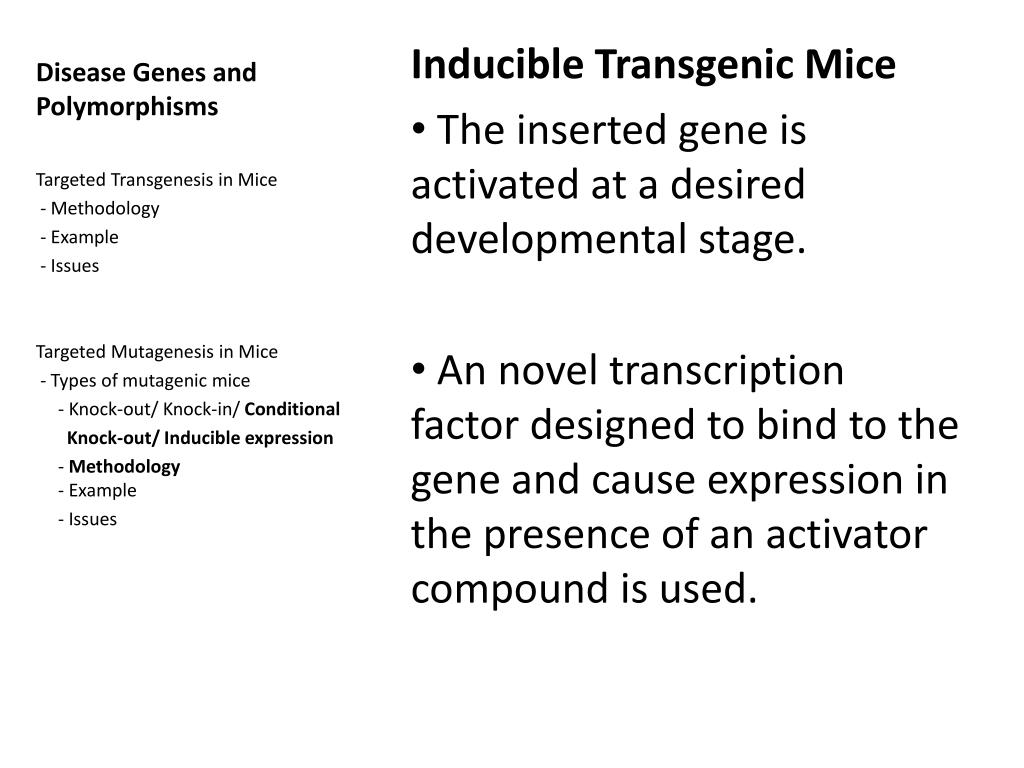 Disease Genes and Polymorphisms

Targeted Transgenesis in Mice
- Methodology
- Example
- Issues

Targeted Mutagenesis in Mice
- Types of mutagenic mice
- Knock-out/ Knock-in/ Conditional Knock-out/ Inducible expression
- Methodology
- Example
- Issues

Inducible Transgenic Mice

• The inserted gene is activated at a desired developmental stage.

• An novel transcription factor designed to bind to the gene and cause expression in the presence of an activator compound is used.